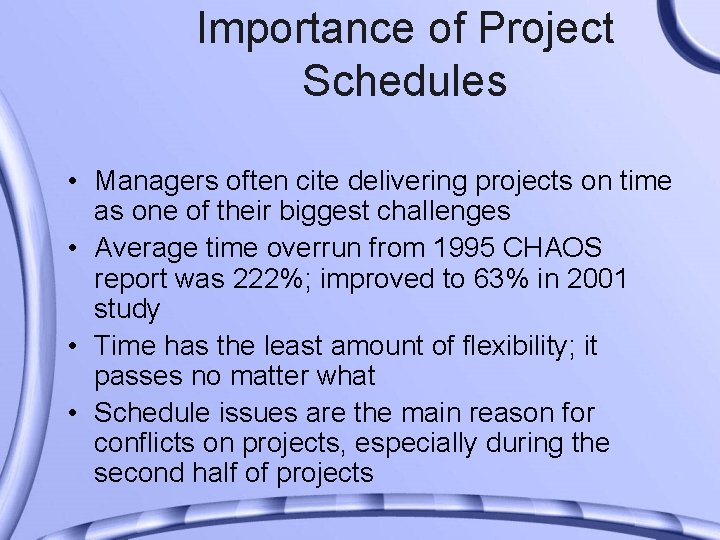 Importance of Project Schedules

• Managers often cite delivering projects on time as one of their biggest challenges
• Average time overrun from 1995 CHAOS report was 222%; improved to 63% in 2001 study
• Time has the least amount of flexibility; it passes no matter what
• Schedule issues are the main reason for conflicts on projects, especially during the second half of projects